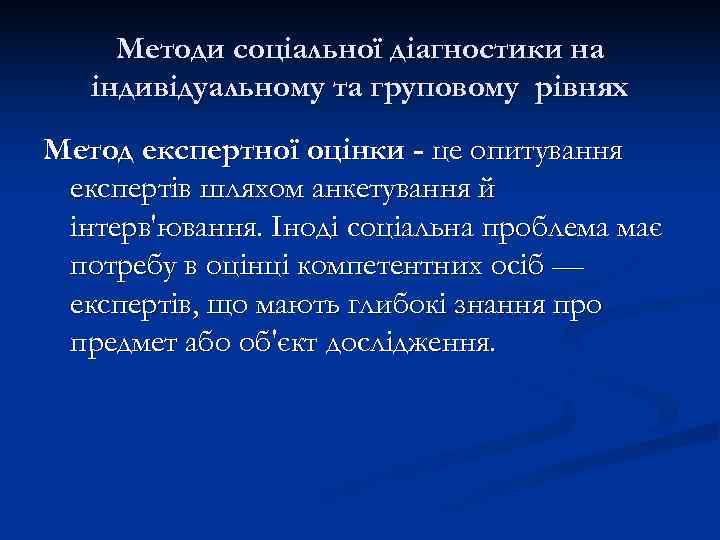 Методи соціальної діагностики на індивідуальному та груповому рівнях

Метод експертної оцінки - це опитування експертів шляхом анкетування й інтерв'ювання. Іноді соціальна проблема має потребу в оцінці компетентних осіб — експертів, що мають глибокі знання про предмет або об'єкт дослідження.